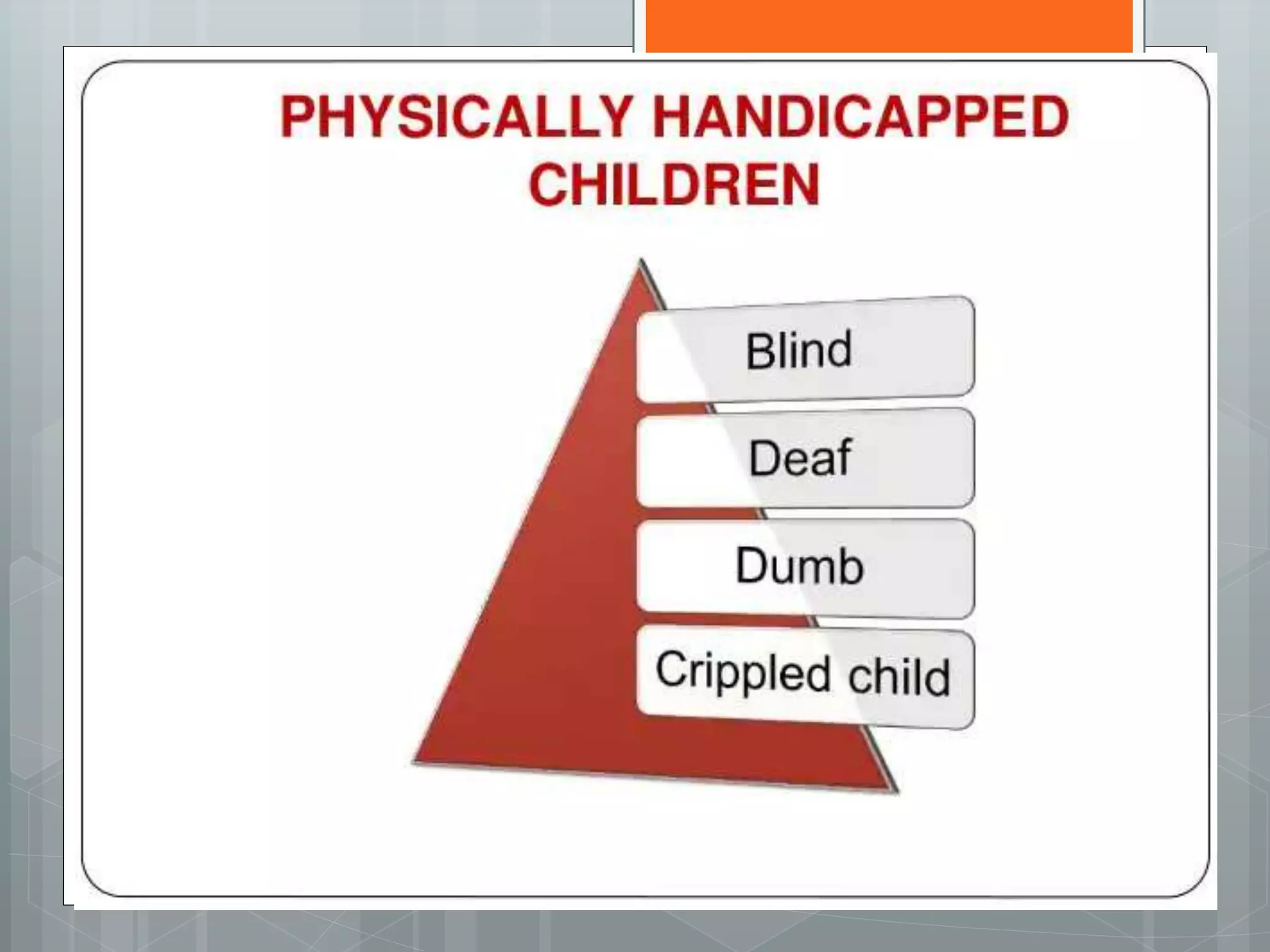 PHYSICALLY HANDICAPPED CHILDREN

Blind

Deaf

Dumb

Crippled child